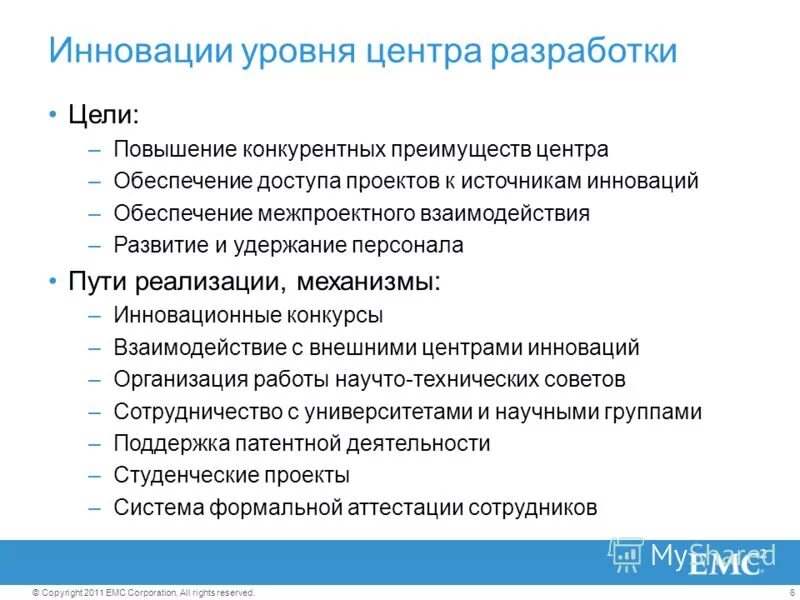 Инновации уровня центра разработки

• Цели:
– Повышение конкурентных преимуществ центра
– Обеспечение доступа проектов к источникам инноваций
– Обеспечение межпроектного взаимодействия
– Развитие и удержание персонала
• Пути реализации, механизмы:
– Инновационные конкурсы
– Взаимодействие с внешними центрами инноваций
– Организация работы научто-технических советов
– Сотрудничество с университетами и научными группами
– Поддержка патентной деятельности
– Студенческие проекты
– Система формальной аттестации сотрудников

MyShared
EMC²

© Copyright 2011 EMC Corporation. All rights reserved.
6